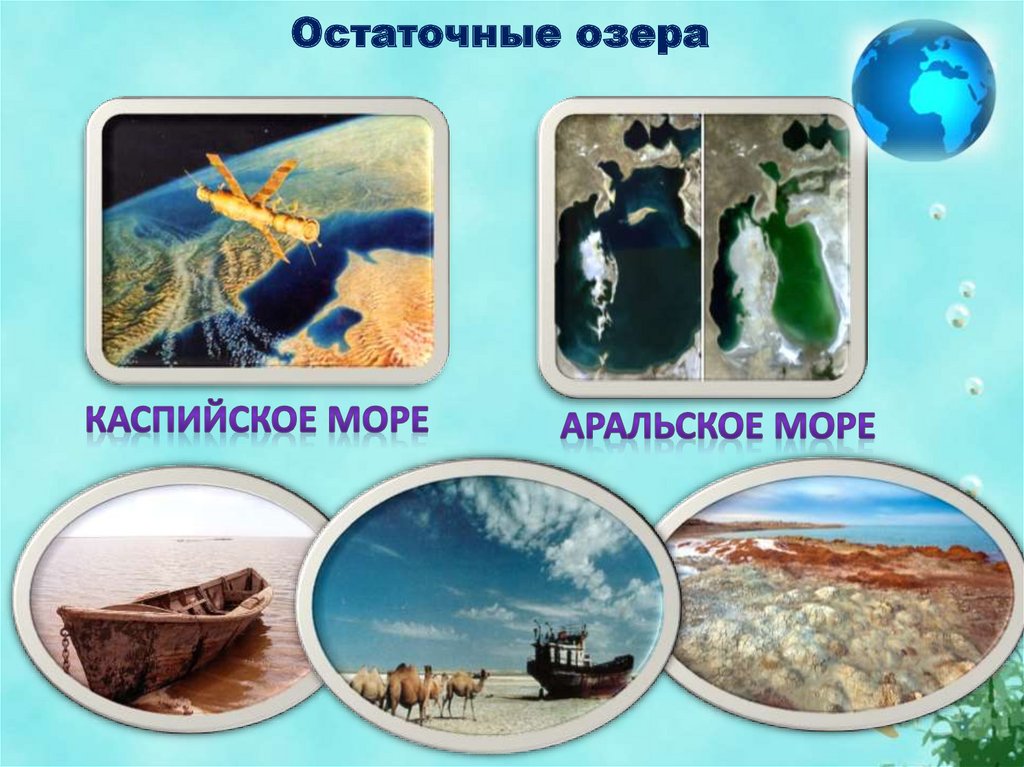 Остаточные озера

КАСПИЙСКОЕ МОРЕ

АРАЛЬСКОЕ МОРЕ